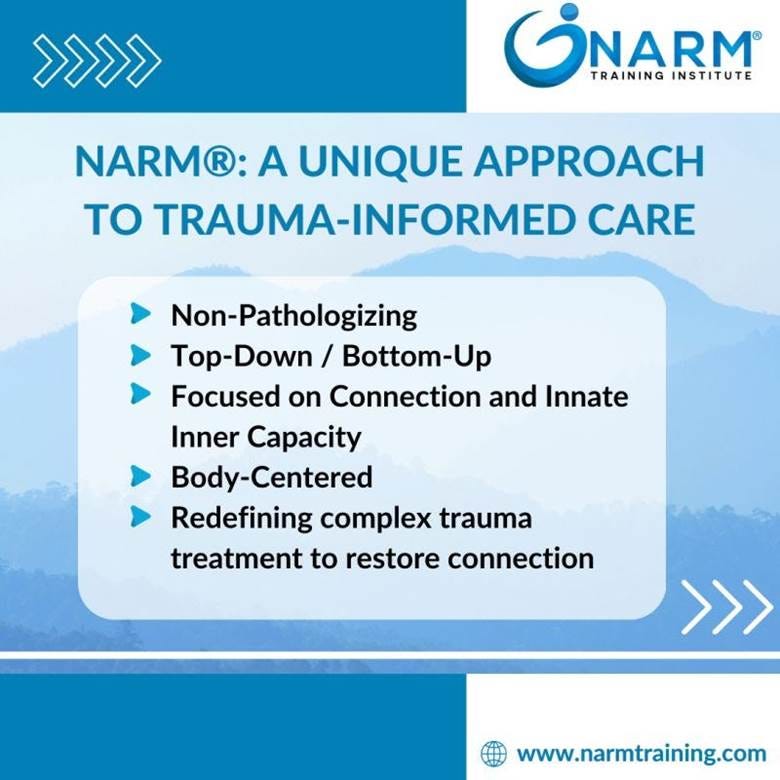 NARM®
TRAINING INSTITUTE

NARM®: A UNIQUE APPROACH TO TRAUMA-INFORMED CARE

Non-Pathologizing
Top-Down / Bottom-Up
Focused on Connection and Innate Inner Capacity
Body-Centered
Redefining complex trauma treatment to restore connection

www.narmtraining.com